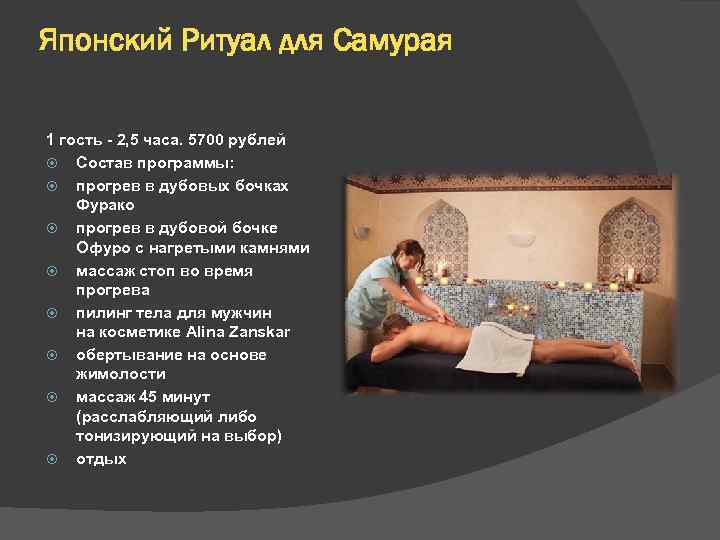 Японский Ритуал для Самурая

1 гость - 2,5 часа. 5700 рублей

Состав программы:

прогрев в дубовых бочках Фурако

прогрев в дубовой бочке Офуро с нагретыми камнями

массаж стоп во время прогрева

пилинг тела для мужчин на косметике Alina Zanskar

обертывание на основе жимолости

массаж 45 минут (расслабляющий либо тонизирующий на выбор)

отдых